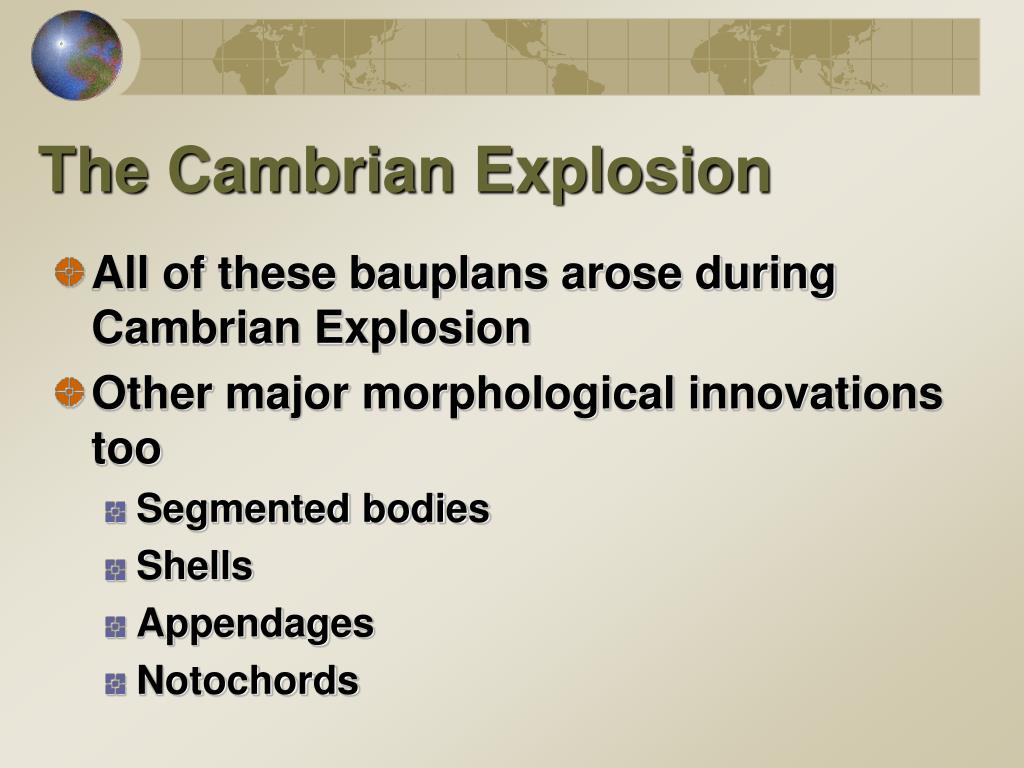 The Cambrian Explosion

All of these bauplans arose during Cambrian Explosion

Other major morphological innovations too

Segmented bodies

Shells

Appendages

Notochords